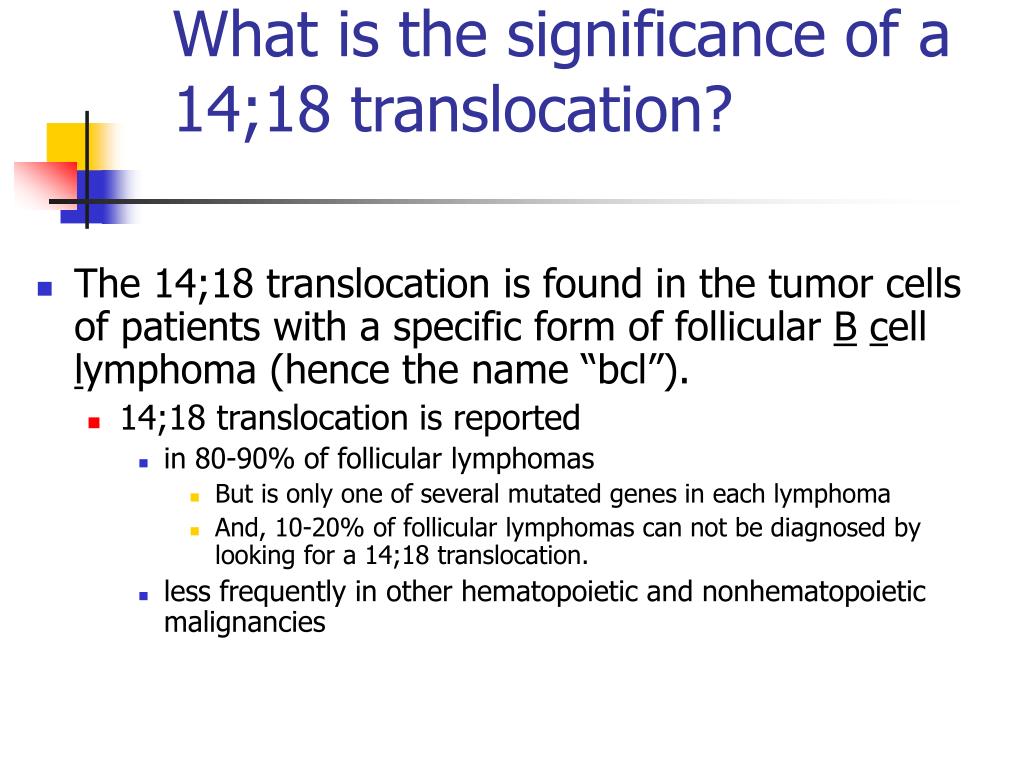 What is the significance of a 14;18 translocation?

The 14;18 translocation is found in the tumor cells of patients with a specific form of follicular B cell lymphoma (hence the name “bcl”).

14;18 translocation is reported

in 80-90% of follicular lymphomas

But is only one of several mutated genes in each lymphoma

And, 10-20% of follicular lymphomas can not be diagnosed by looking for a 14;18 translocation.

less frequently in other hematopoietic and nonhematopoietic malignancies